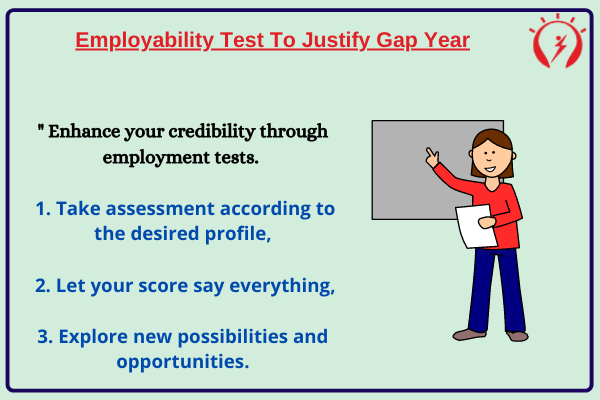 Employability Test To Justify Gap Year

" Enhance your credibility through employment tests.

1. Take assessment according to the desired profile,

2. Let your score say everything,

3. Explore new possibilities and opportunities.